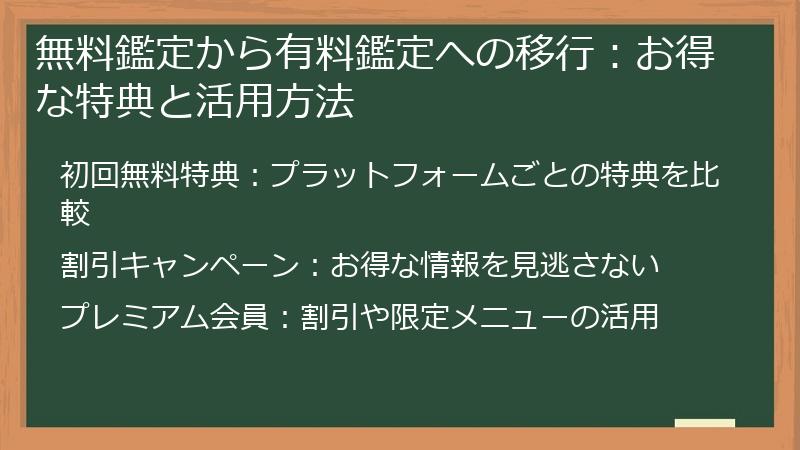 無料鑑定から有料鑑定への移行：お得な特典と活用方法

初回無料特典：プラットフォームごとの特典を比較

割引キャンペーン：お得な情報を見逃さない

プレミアム会員：割引や限定メニューの活用